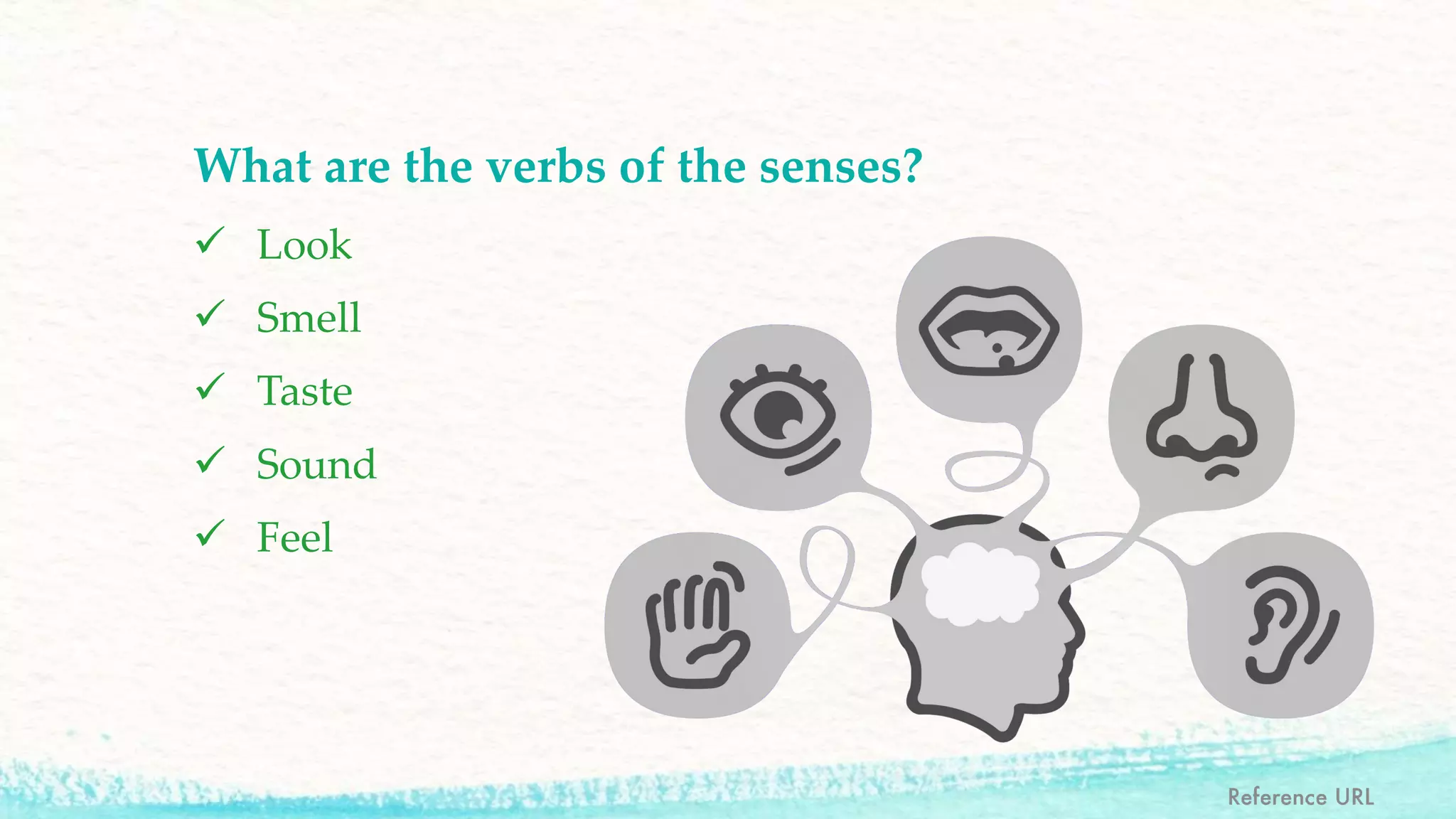 What are the verbs of the senses?

✓ Look
✓ Smell
✓ Taste
✓ Sound
✓ Feel

Reference URL